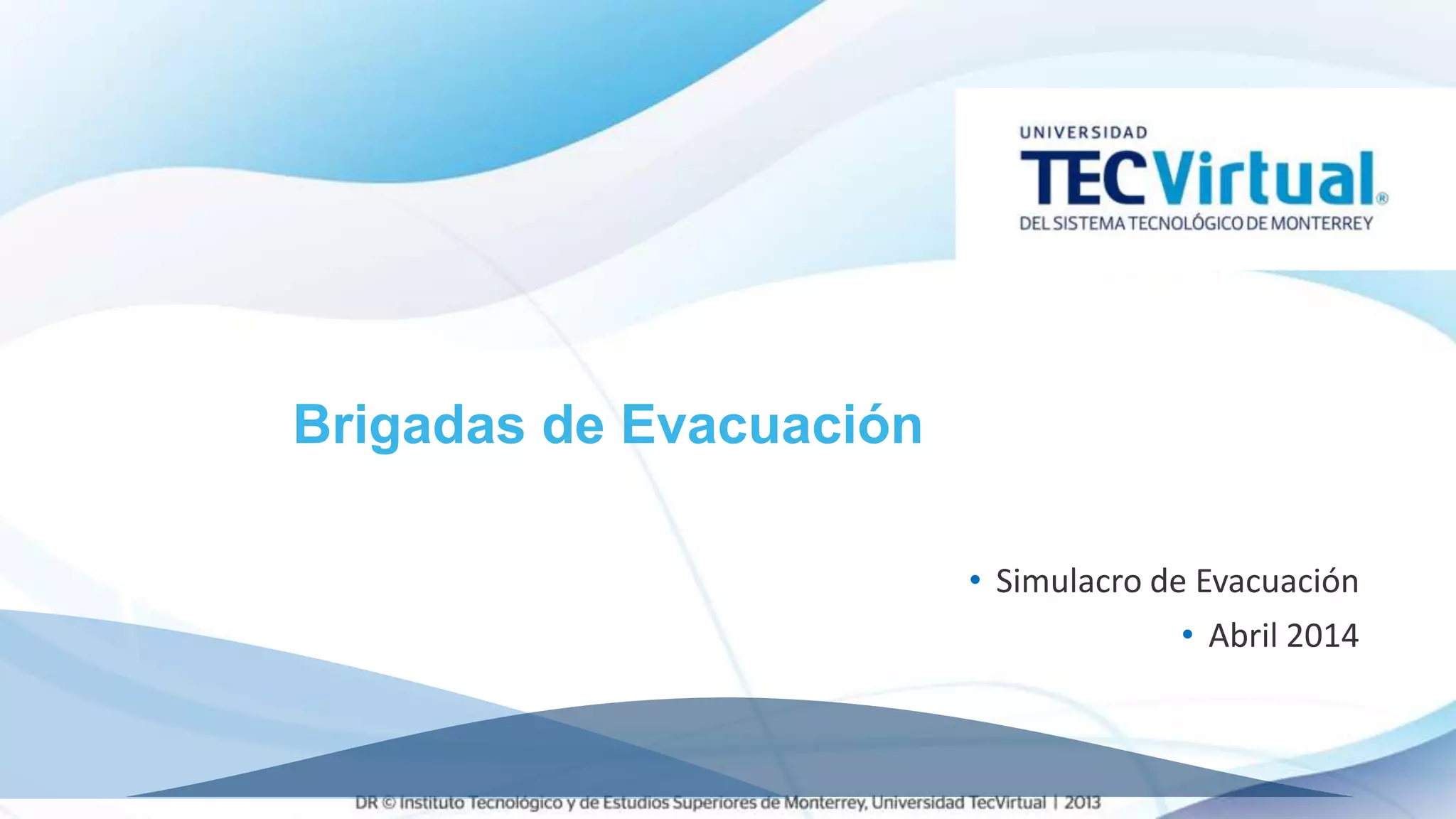 UNIVERSIDAD
TECVirtual®
DEL SISTEMA TECNOLÓGICO DE MONTERREY

Brigadas de Evacuación

• Simulacro de Evacuación
• Abril 2014

DR © Instituto Tecnológico y de Estudios Superiores de Monterrey, Universidad TecVirtual | 2013